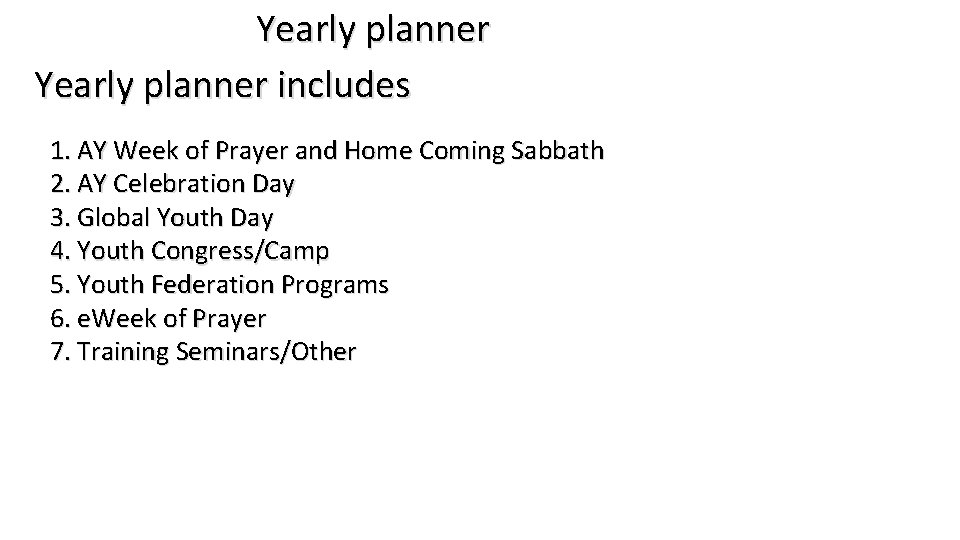 Yearly planner

Yearly planner includes

1. AY Week of Prayer and Home Coming Sabbath
2. AY Celebration Day
3. Global Youth Day
4. Youth Congress/Camp
5. Youth Federation Programs
6. eWeek of Prayer
7. Training Seminars/Other